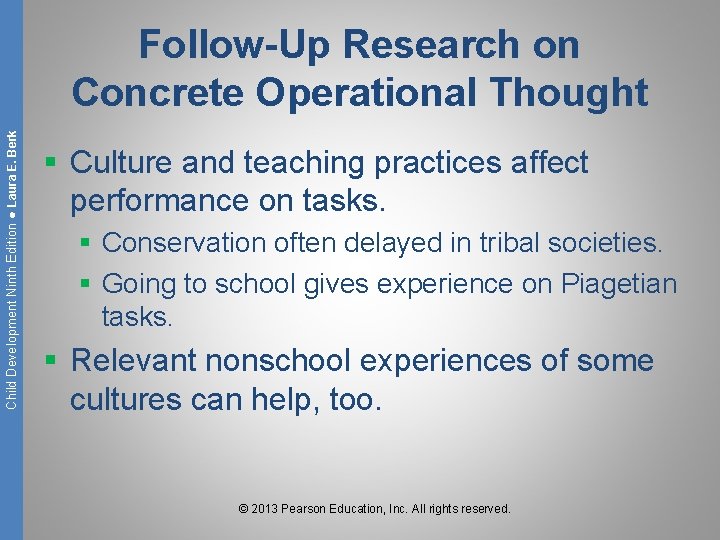 Child Development Ninth Edition ● Laura E. Berk

Follow-Up Research on Concrete Operational Thought

▪ Culture and teaching practices affect performance on tasks.

▪ Conservation often delayed in tribal societies.

▪ Going to school gives experience on Piagetian tasks.

▪ Relevant nonschool experiences of some cultures can help, too.

© 2013 Pearson Education, Inc. All rights reserved.